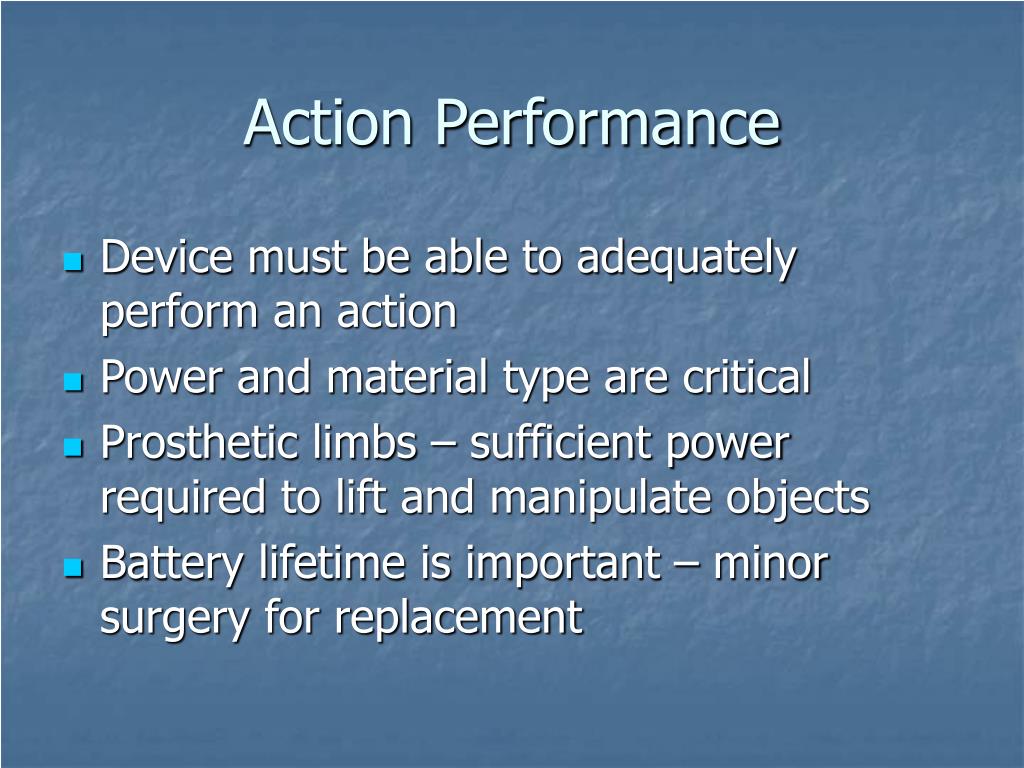 Action Performance

- Device must be able to adequately perform an action
- Power and material type are critical
- Prosthetic limbs – sufficient power required to lift and manipulate objects
- Battery lifetime is important – minor surgery for replacement